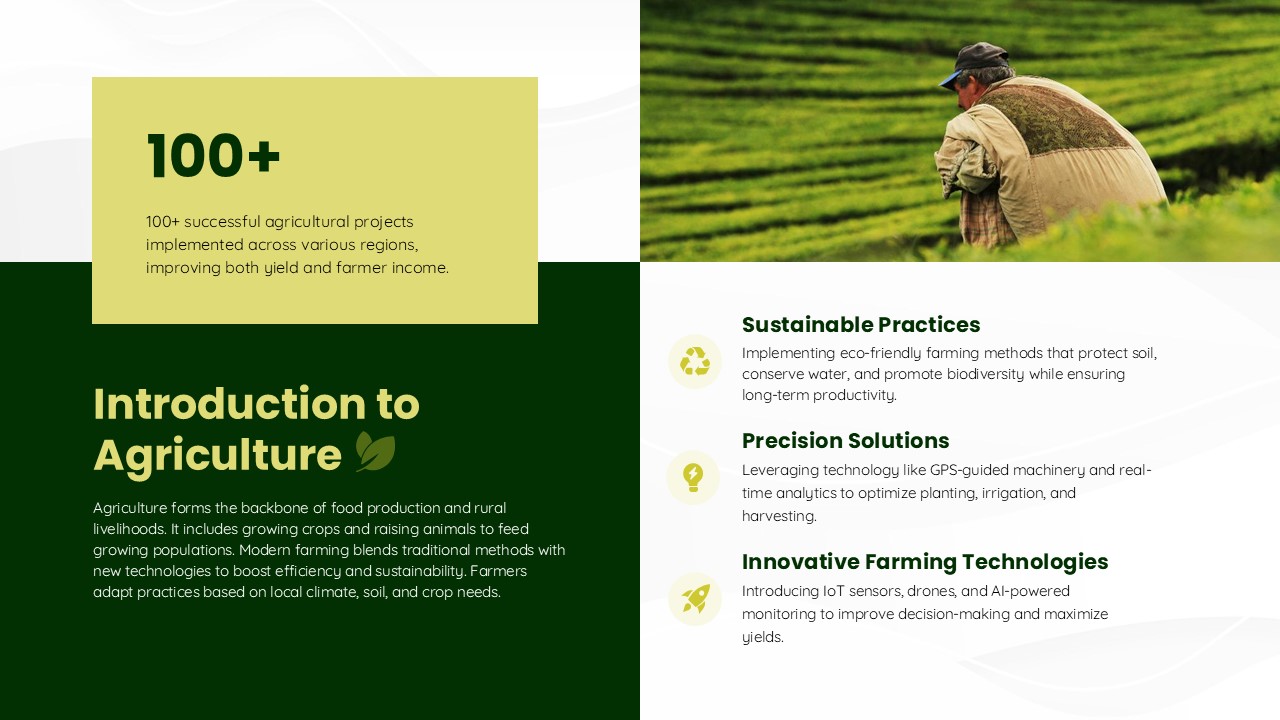 100+

100+ successful agricultural projects implemented across various regions, improving both yield and farmer income.

Introduction to Agriculture

Agriculture forms the backbone of food production and rural livelihoods. It includes growing crops and raising animals to feed growing populations. Modern farming blends traditional methods with new technologies to boost efficiency and sustainability. Farmers adapt practices based on local climate, soil, and crop needs.

Sustainable Practices

Implementing eco-friendly farming methods that protect soil, conserve water, and promote biodiversity while ensuring long-term productivity.

Precision Solutions

Leveraging technology like GPS-guided machinery and real-time analytics to optimize planting, irrigation, and harvesting.

Innovative Farming Technologies

Introducing IoT sensors, drones, and AI-powered monitoring to improve decision-making and maximize yields.